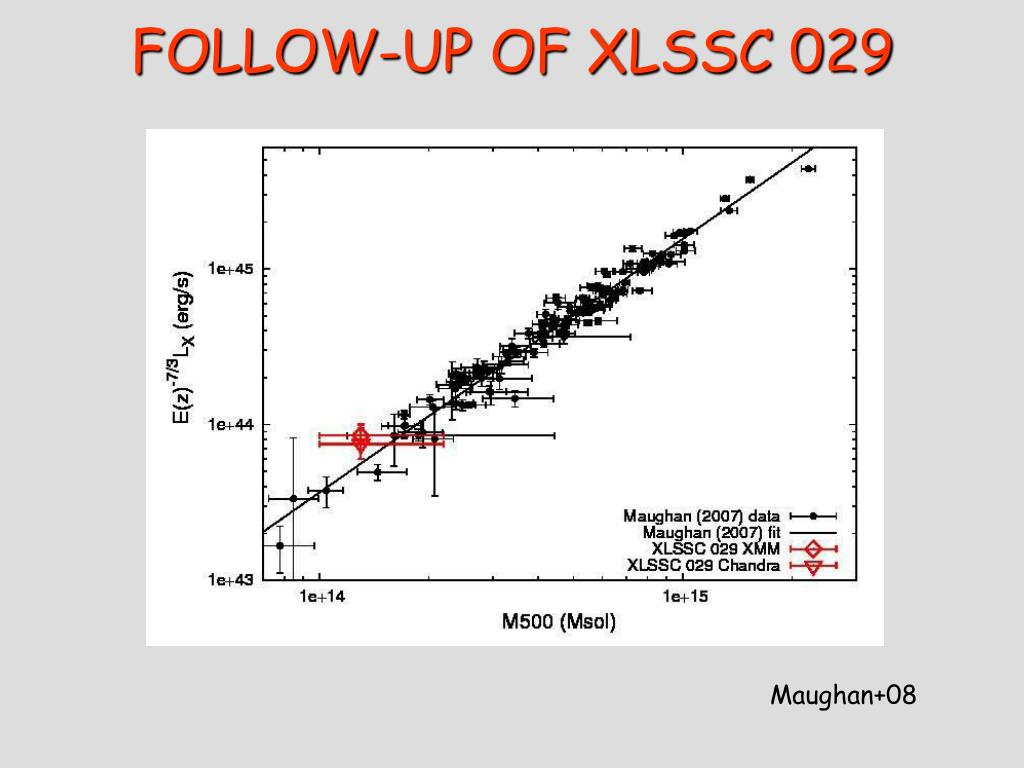 FOLLOW-UP OF XLSSC 029

$E(z)^{-7/3} L_X$ (erg/s)

1e+45

1e+44

1e+43

1e+14

1e+15

M500 (Msol)

Maughan (2007) data
Maughan (2007) fit
XLSSC 029 XMM
XLSSC 029 Chandra

Maughan+08